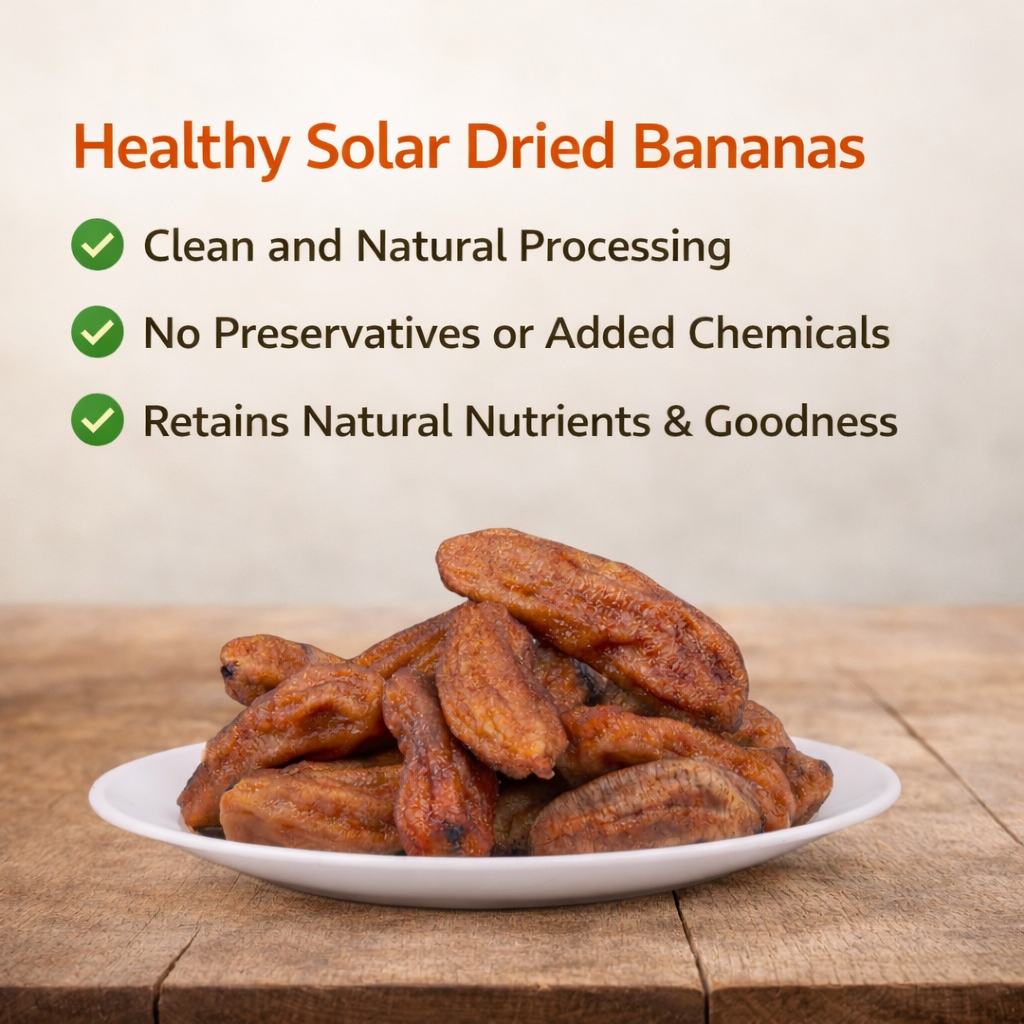 Healthy Solar Dried Bananas

Clean and Natural Processing

No Preservatives or Added Chemicals

Retains Natural Nutrients & Goodness